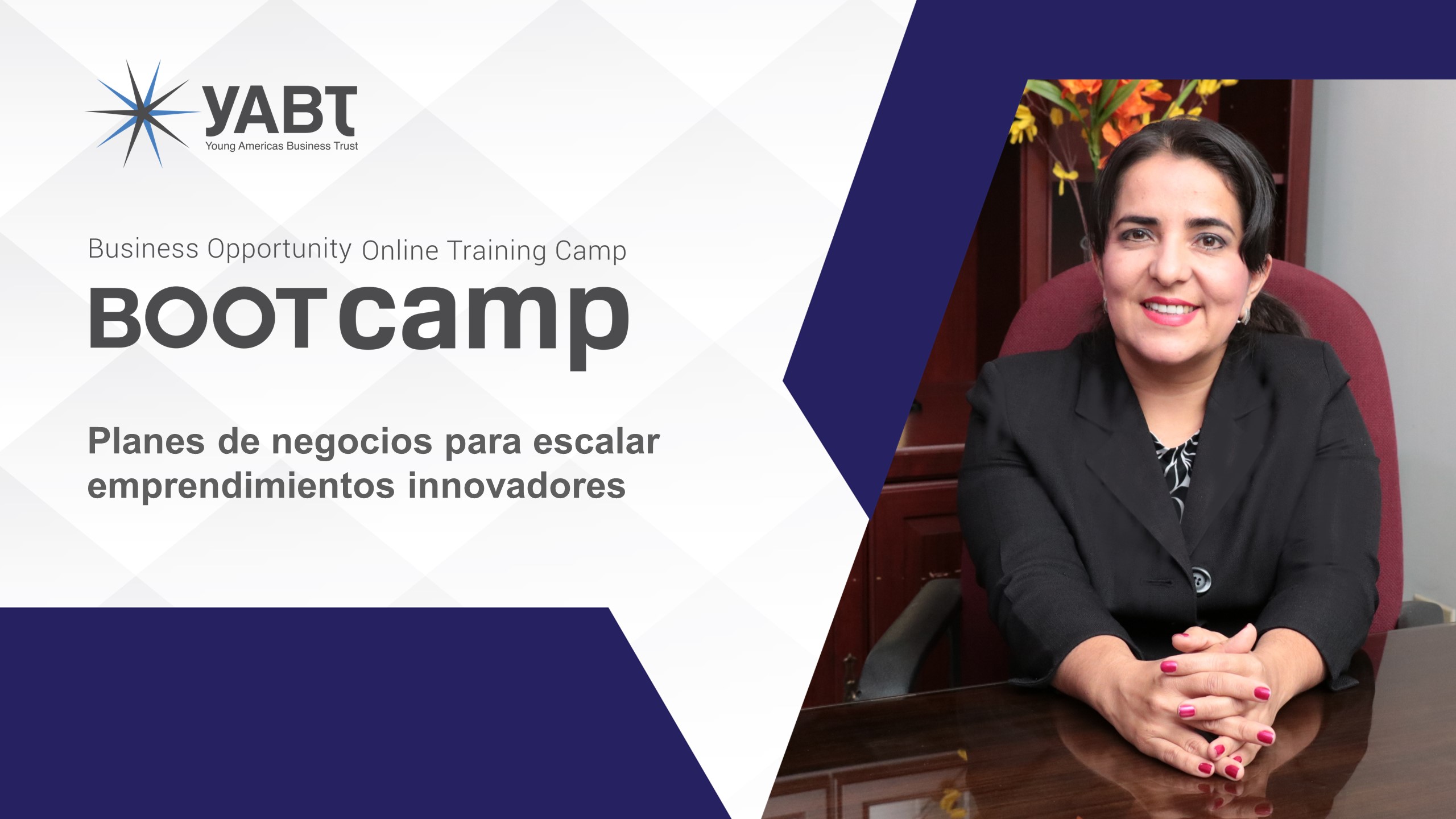 YABT
Young Americas Business Trust

Business Opportunity Online Training Camp
BOOTcamp

Planes de negocios para escalar emprendimientos innovadores